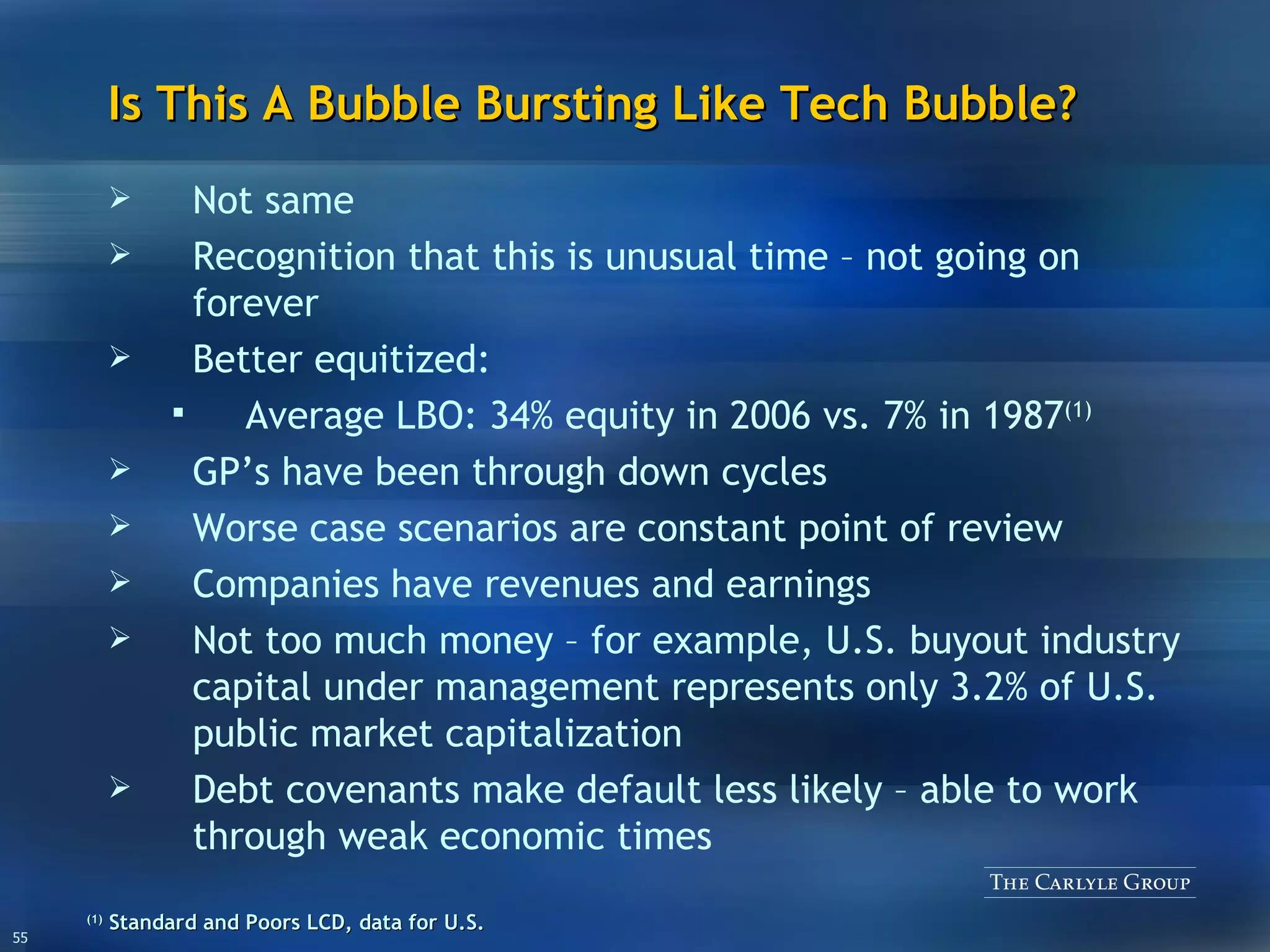 Is This A Bubble Bursting Like Tech Bubble?

➢ Not same

➢ Recognition that this is unusual time – not going on forever

➢ Better equitized:

▪ Average LBO: 34% equity in 2006 vs. 7% in 1987$^{(1)}$

➢ GP's have been through down cycles

➢ Worse case scenarios are constant point of review

➢ Companies have revenues and earnings

➢ Not too much money – for example, U.S. buyout industry capital under management represents only 3.2% of U.S. public market capitalization

➢ Debt covenants make default less likely – able to work through weak economic times

THE CARLYLE GROUP

$^{(1)}$ Standard and Poors LCD, data for U.S.

55